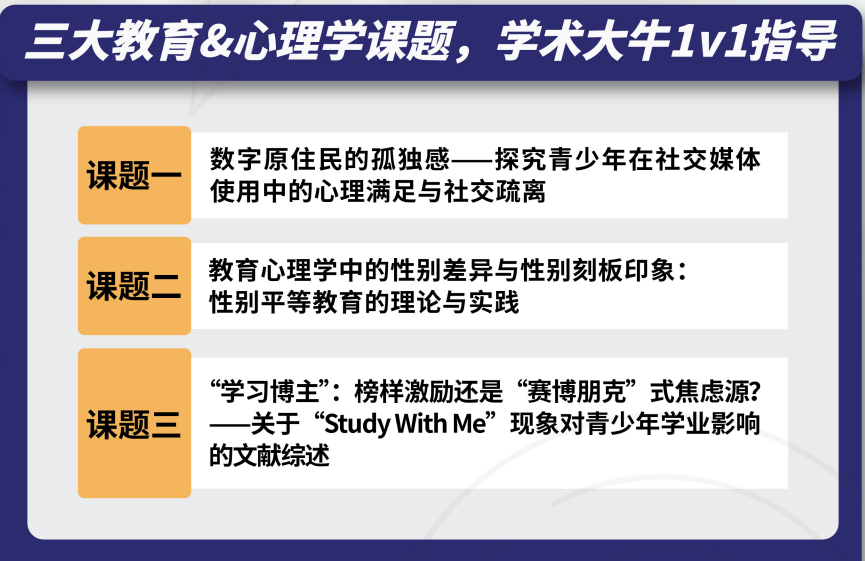 三大教育&心理学课题，学术大牛1v1指导

课题一

数字原住民的孤独感——探究青少年在社交媒体使用中的心理满足与社交疏离

课题二

教育心理学中的性别差异与性别刻板印象：性别平等教育的理论与实践

课题三

“学习博主”：榜样激励还是“赛博朋克”式焦虑源？——关于“Study With Me”现象对青少年学业影响的文献综述